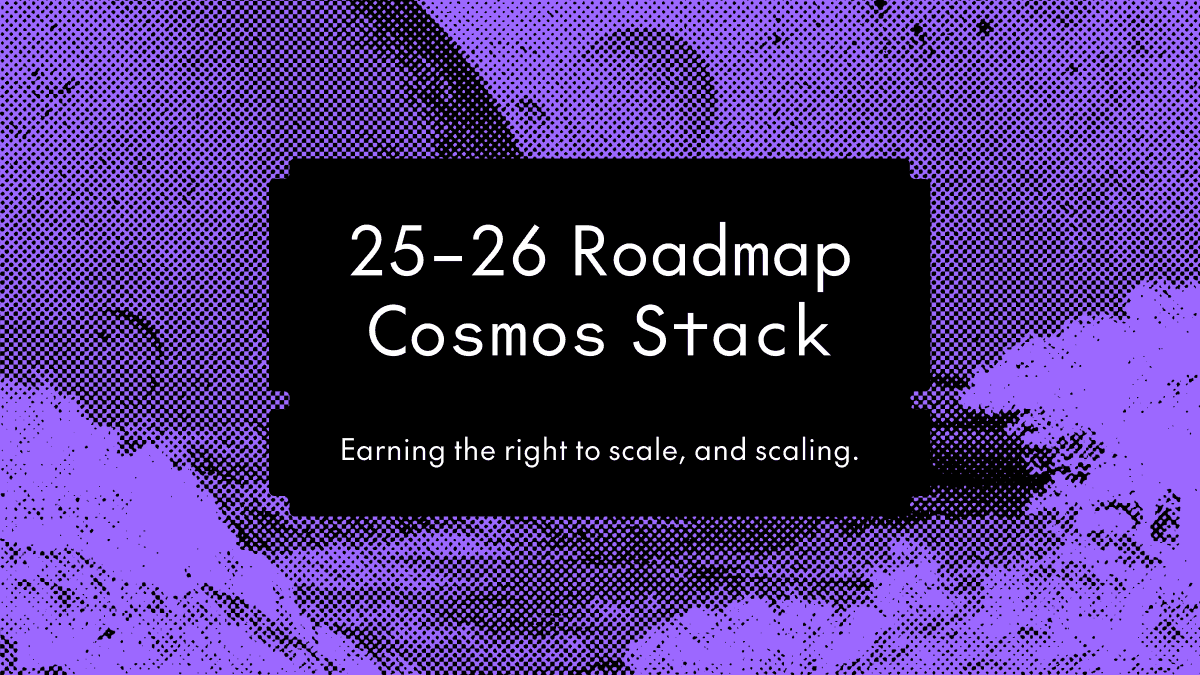 25–26 Roadmap
Cosmos Stack

Earning the right to scale, and scaling.